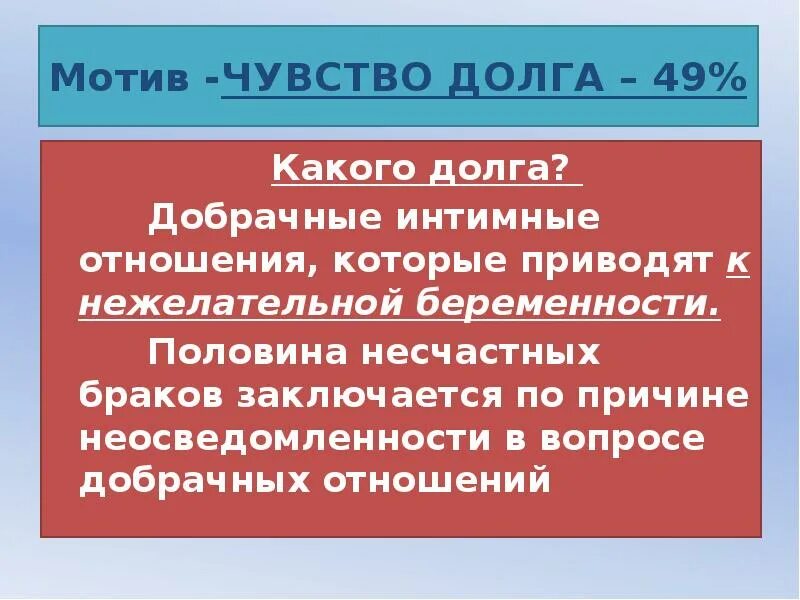 Мотив -ЧУВСТВО ДОЛГА – 49%

Какого долга?

Добрачные интимные отношения, которые приводят к нежелательной беременности.

Половина несчастных браков заключается по причине неосведомленности в вопросе добрачных отношений